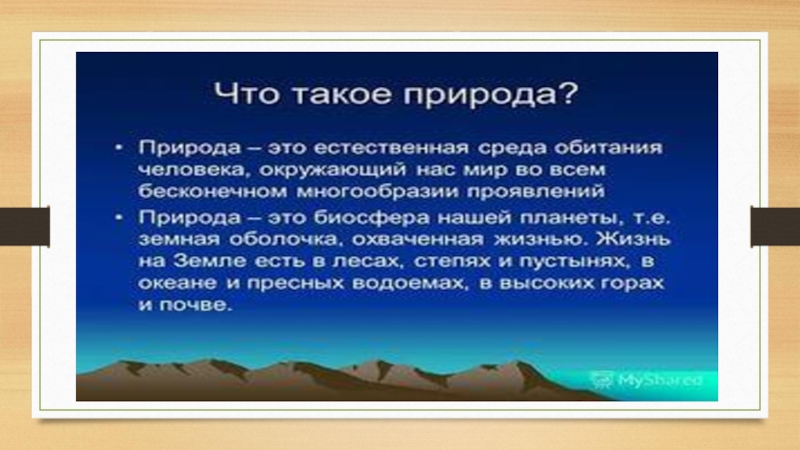 Что такое природа?

• Природа – это естественная среда обитания человека, окружающий нас мир во всем бесконечном многообразии проявлений

• Природа – это биосфера нашей планеты, т.е. земная оболочка, охваченная жизнью. Жизнь на Земле есть в лесах, степях и пустынях, в океане и пресных водоемах, в высоких горах и почве.

MyShared